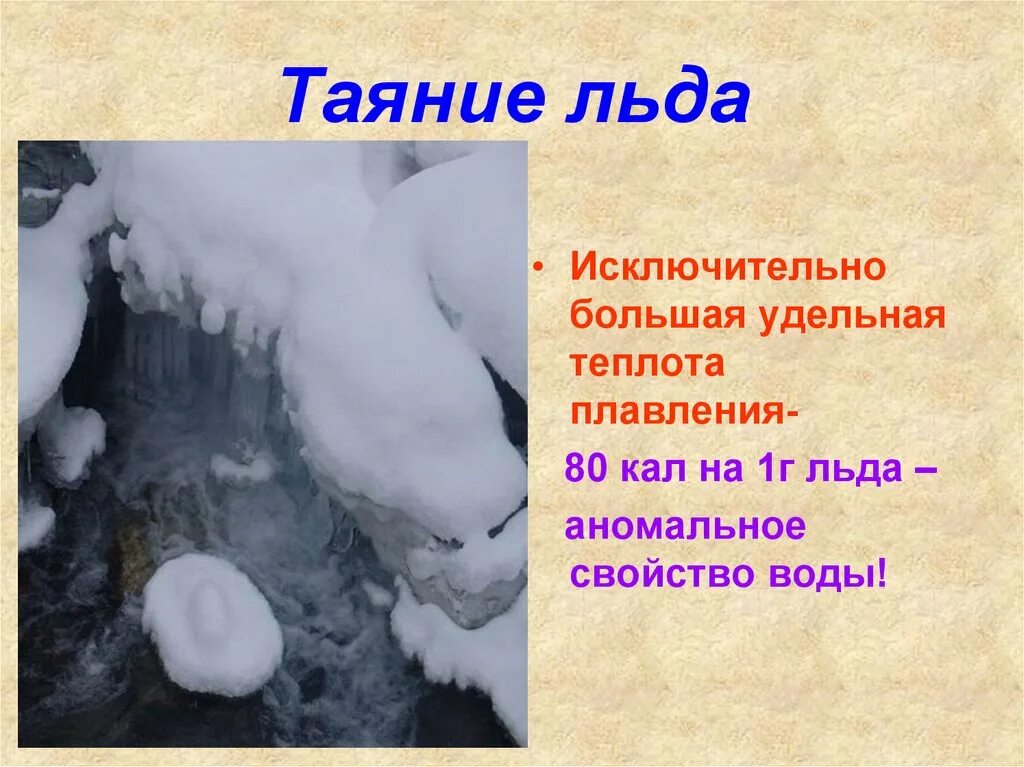 Таяние льда

• Исключительно большая удельная теплота плавления-

80 кал на 1г льда –

аномальное свойство воды!